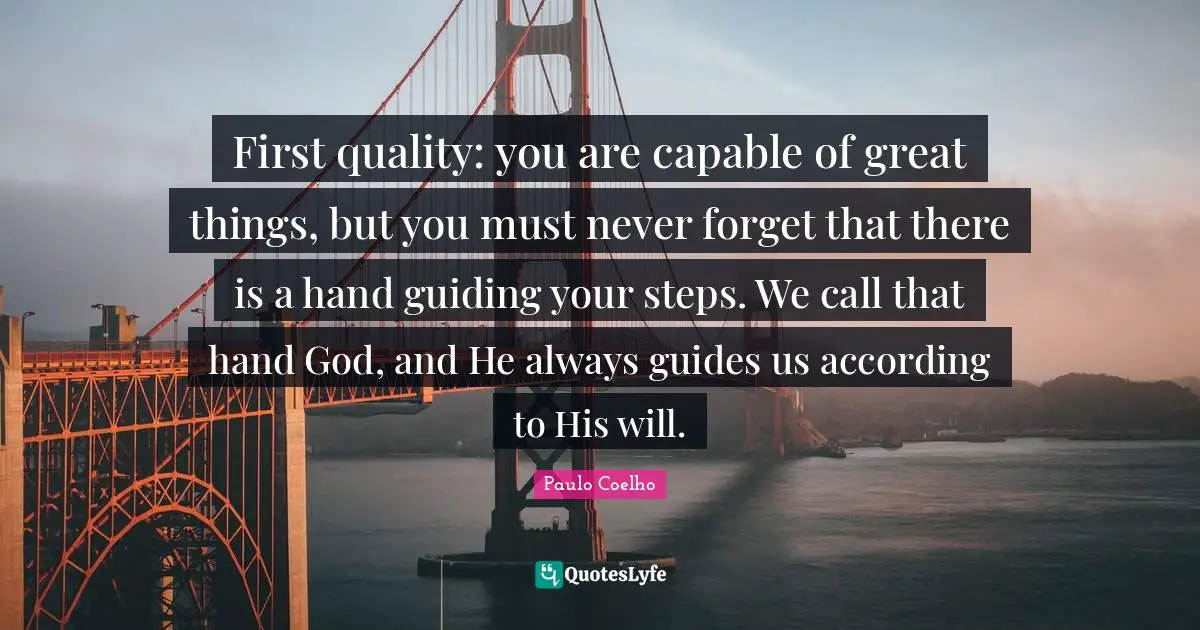 First quality: you are capable of great things, but you must never forget that there is a hand guiding your steps. We call that hand God, and He always guides us according to His will.

Paulo Coelho

QuotesLyfe